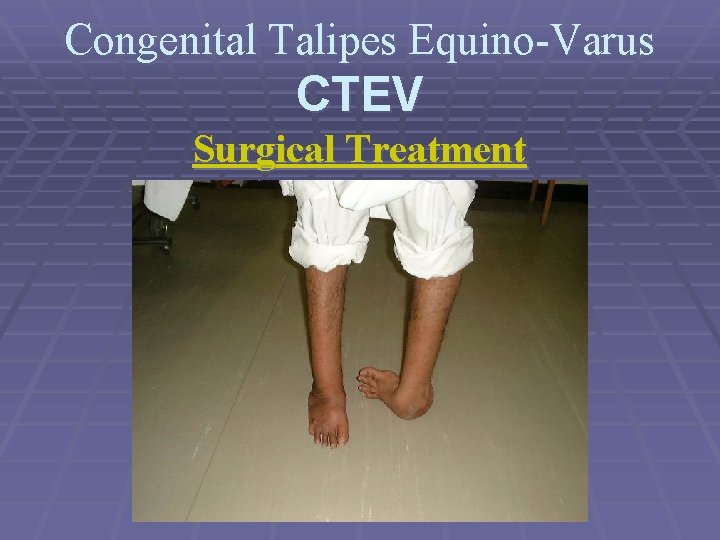 Congenital Talipes Equino-Varus
CTEV
Surgical Treatment